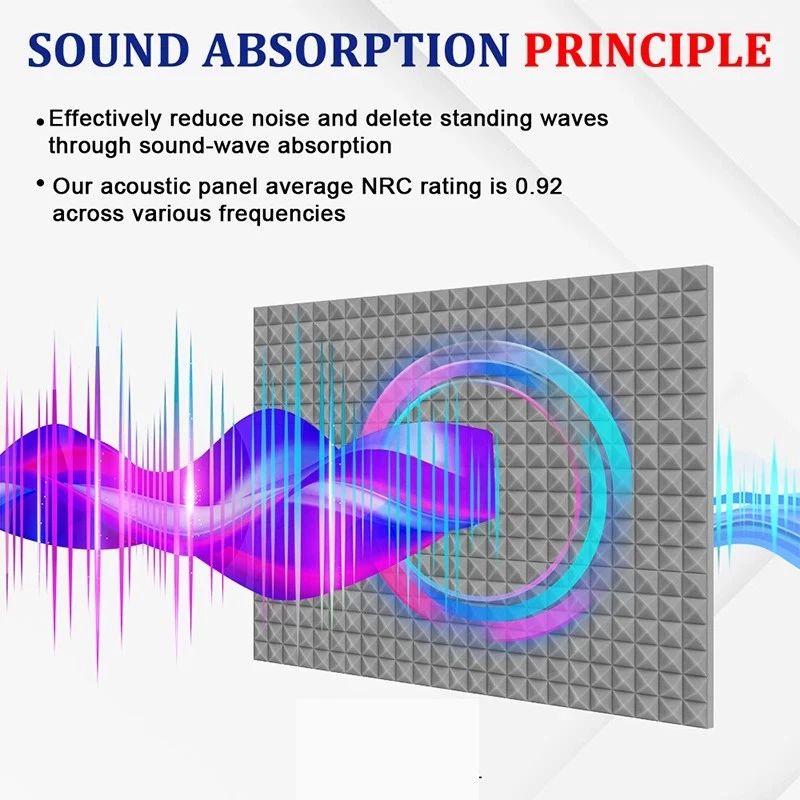 SOUND ABSORPTION PRINCIPLE

• Effectively reduce noise and delete standing waves through sound-wave absorption

• Our acoustic panel average NRC rating is 0.92 across various frequencies